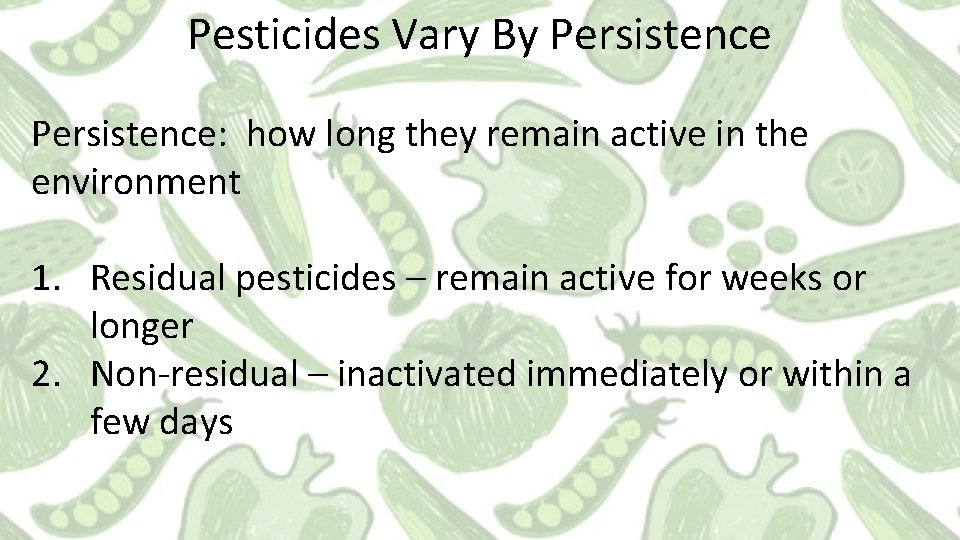 Pesticides Vary By Persistence

Persistence: how long they remain active in the environment

1. Residual pesticides – remain active for weeks or longer
2. Non-residual – inactivated immediately or within a few days